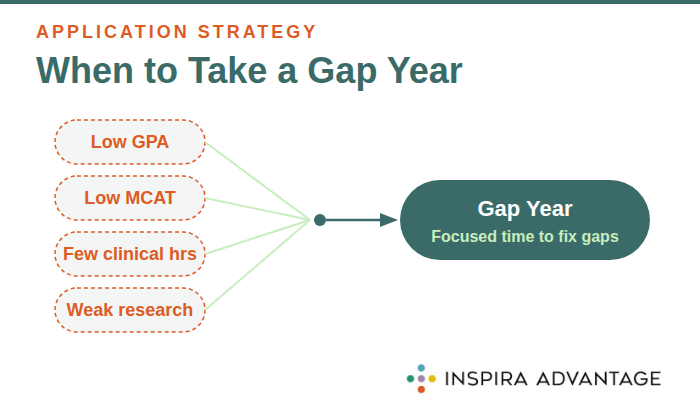 APPLICATION STRATEGY

When to Take a Gap Year

Low GPA

Low MCAT

Few clinical hrs

Weak research

Gap Year

Focused time to fix gaps

INSPIRA ADVANTAGE